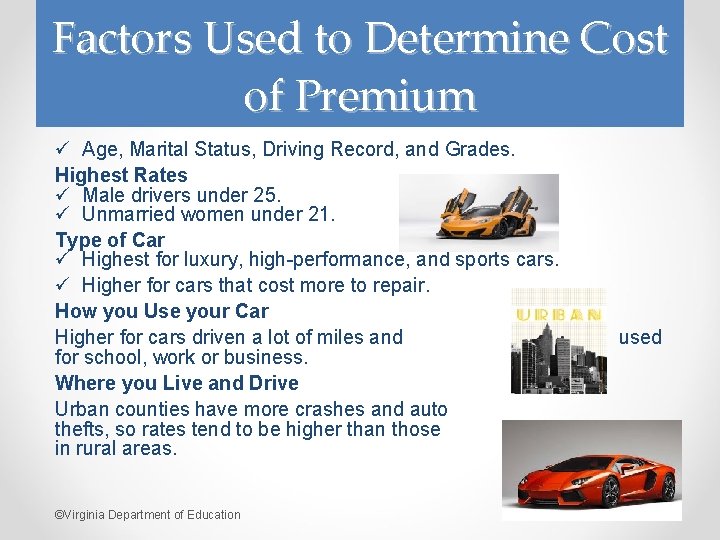 Factors Used to Determine Cost of Premium

✓ Age, Marital Status, Driving Record, and Grades.

Highest Rates
✓ Male drivers under 25.
✓ Unmarried women under 21.

Type of Car
✓ Highest for luxury, high-performance, and sports cars.
✓ Higher for cars that cost more to repair.

How you Use your Car
Higher for cars driven a lot of miles and used for school, work or business.

URBAN

Where you Live and Drive
Urban counties have more crashes and auto thefts, so rates tend to be higher than those in rural areas.

©Virginia Department of Education